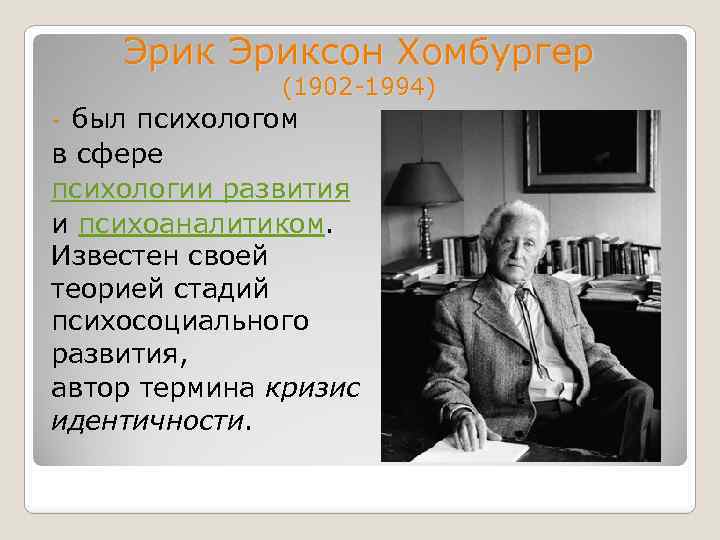 Эрик Эриксон Хомбургер
(1902-1994)

- был психологом в сфере психологии развития и психоаналитиком. Известен своей теорией стадий психосоциального развития, автор термина кризис идентичности.